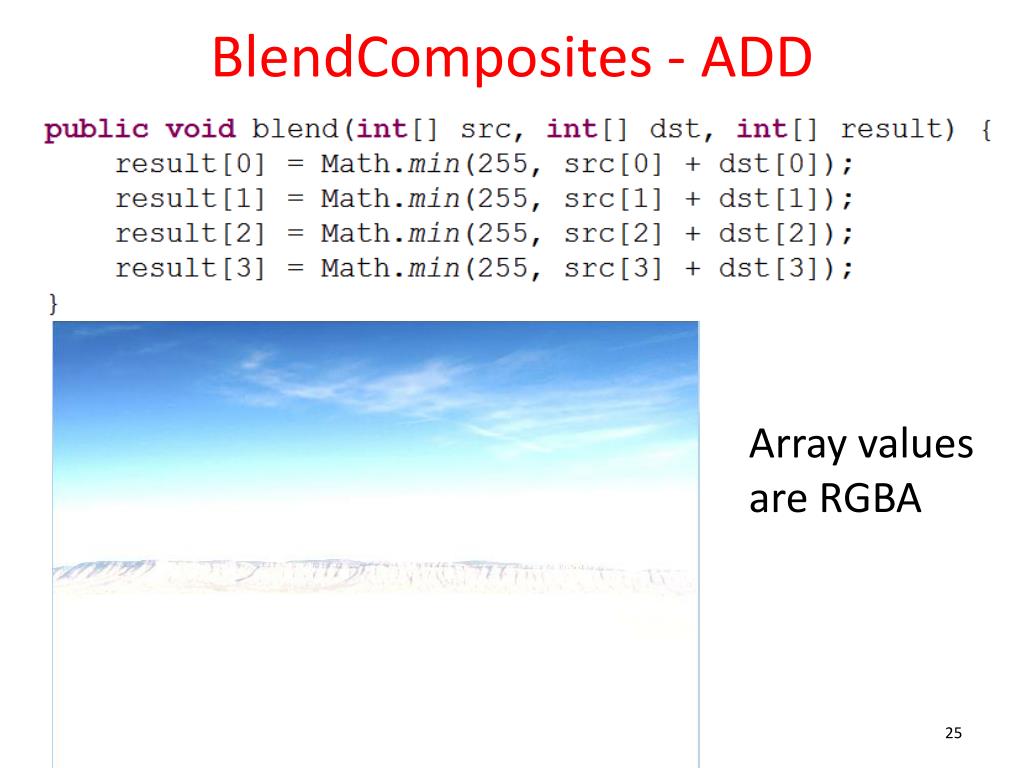 BlendComposites - ADD

public void blend(int[] src, int[] dst, int[] result) {
    result[0] = Math.min(255, src[0] + dst[0]);
    result[1] = Math.min(255, src[1] + dst[1]);
    result[2] = Math.min(255, src[2] + dst[2]);
    result[3] = Math.min(255, src[3] + dst[3]);
}

Array values are RGBA

25